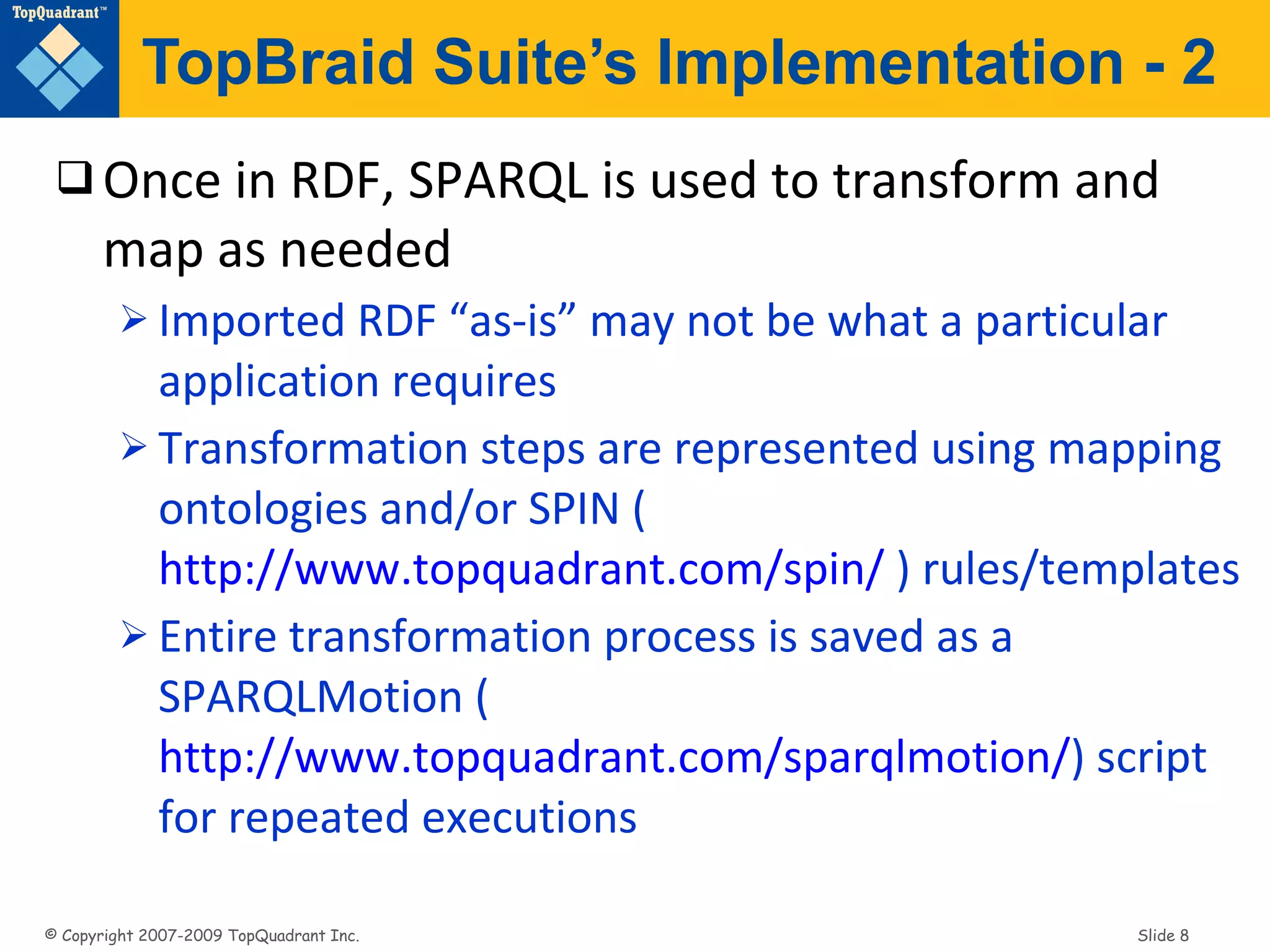 TopQuadrant™

TopBraid Suite's Implementation - 2

❑ Once in RDF, SPARQL is used to transform and map as needed

➢ Imported RDF "as-is" may not be what a particular application requires

➢ Transformation steps are represented using mapping ontologies and/or SPIN ( http://www.topquadrant.com/spin/ ) rules/templates

➢ Entire transformation process is saved as a SPARQLMotion ( http://www.topquadrant.com/sparqlmotion/) script for repeated executions

© Copyright 2007-2009 TopQuadrant Inc.

Slide 8